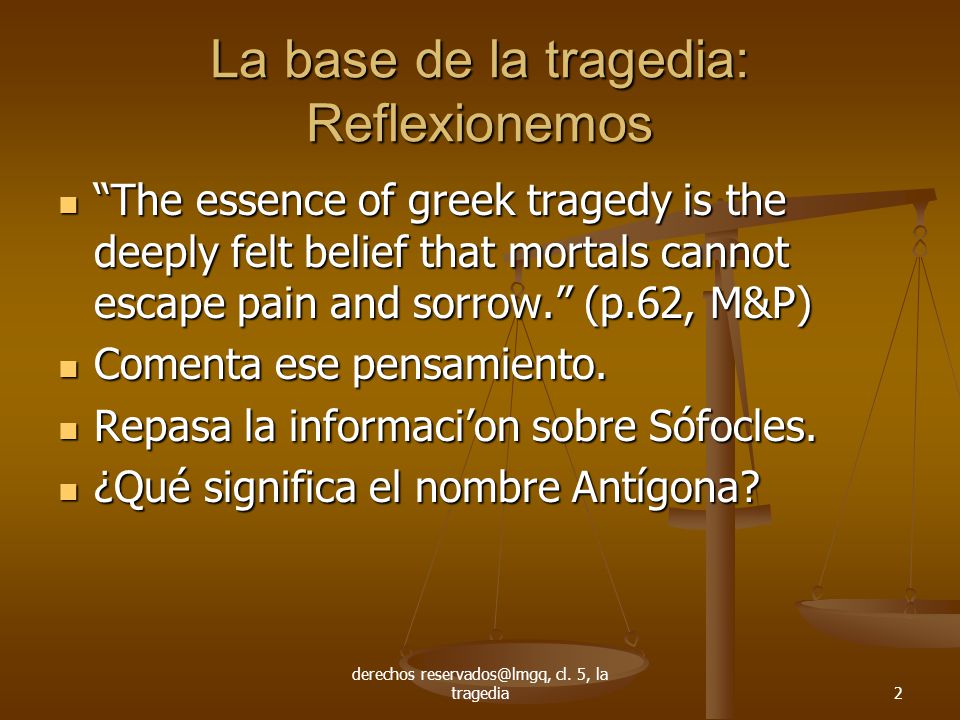 La base de la tragedia: Reflexionemos

- “The essence of greek tragedy is the deeply felt belief that mortals cannot escape pain and sorrow.” (p.62, M&P)
- Comenta ese pensamiento.
- Repasa la informaci’on sobre Sófocles.
- ¿Qué significa el nombre Antígona?

derechos reservados@lmgq, cl. 5, la tragedia

2